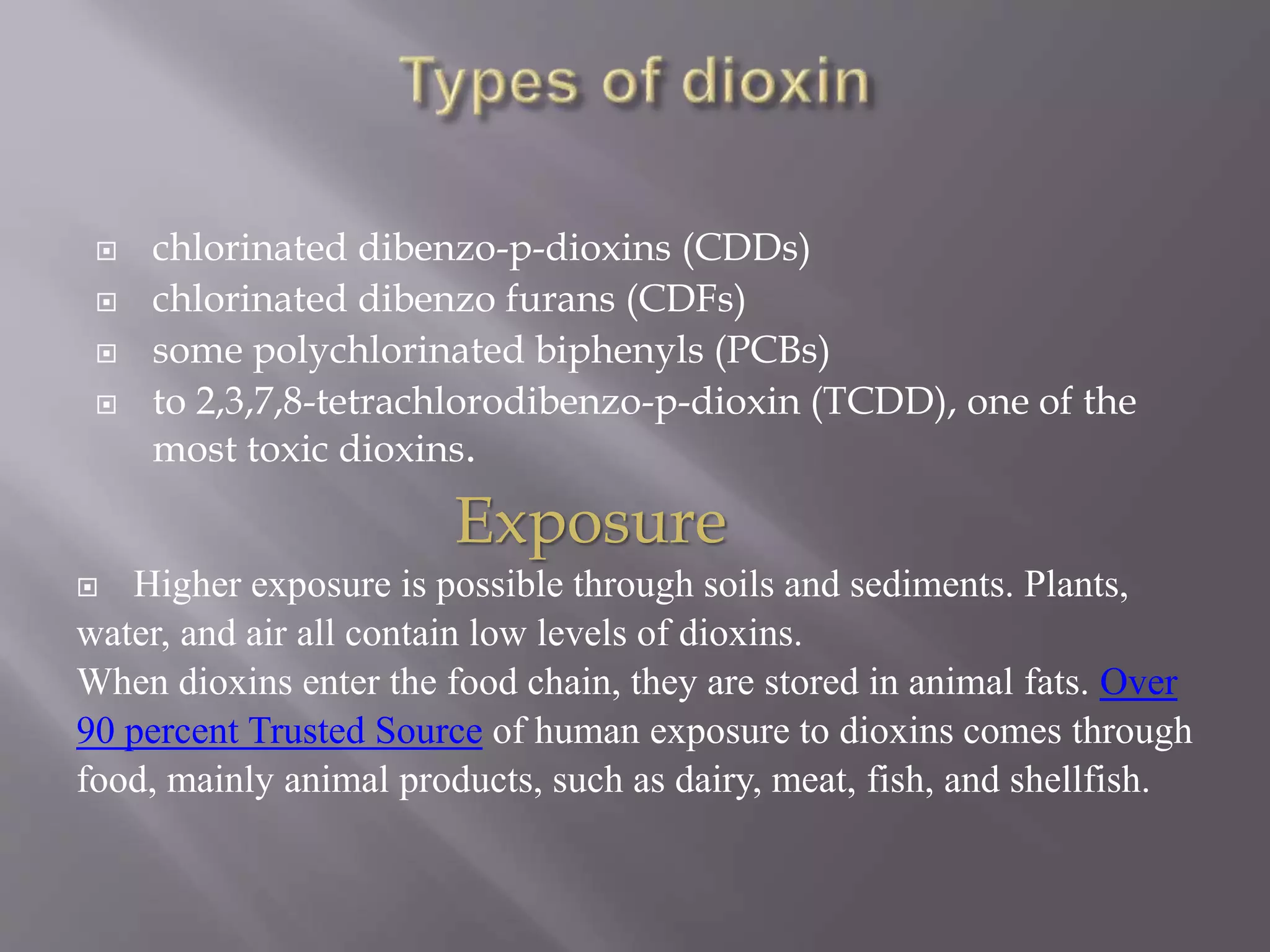 Types of dioxin

chlorinated dibenzo-p-dioxins (CDDs)
chlorinated dibenzo furans (CDFs)
some polychlorinated biphenyls (PCBs)
to 2,3,7,8-tetrachlorodibenzo-p-dioxin (TCDD), one of the most toxic dioxins.

Exposure

Higher exposure is possible through soils and sediments. Plants, water, and air all contain low levels of dioxins.
When dioxins enter the food chain, they are stored in animal fats. Over 90 percent Trusted Source of human exposure to dioxins comes through food, mainly animal products, such as dairy, meat, fish, and shellfish.